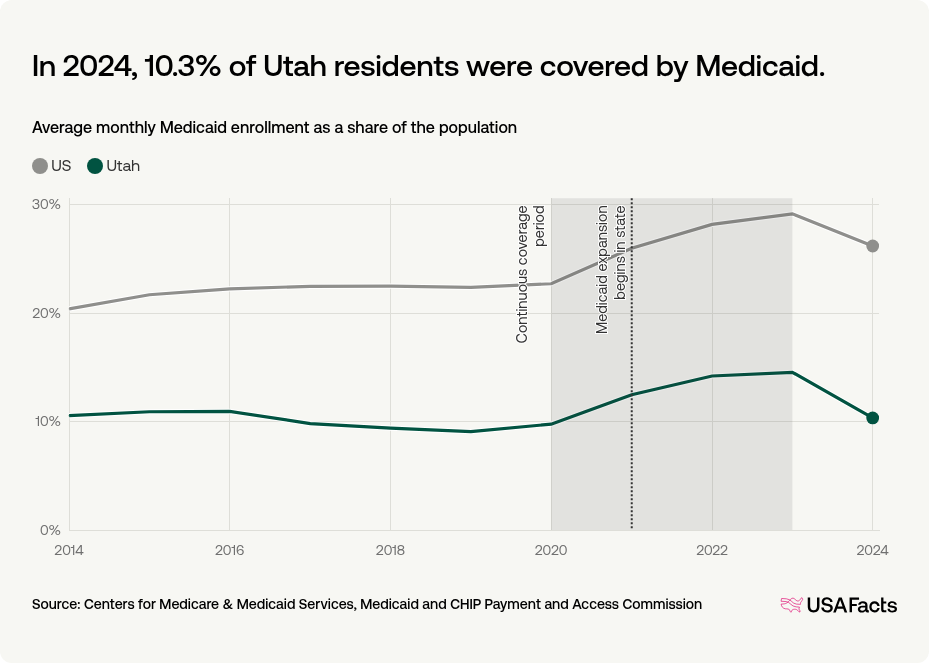 In 2024, 10.3% of Utah residents were covered by Medicaid.

Average monthly Medicaid enrollment as a share of the population

US Utah

30%
20%
10%
0%

Continuous coverage period

Medicaid expansion begins in state

2014 2016 2018 2020 2022 2024

Source: Centers for Medicare & Medicaid Services, Medicaid and CHIP Payment and Access Commission

USAFacts